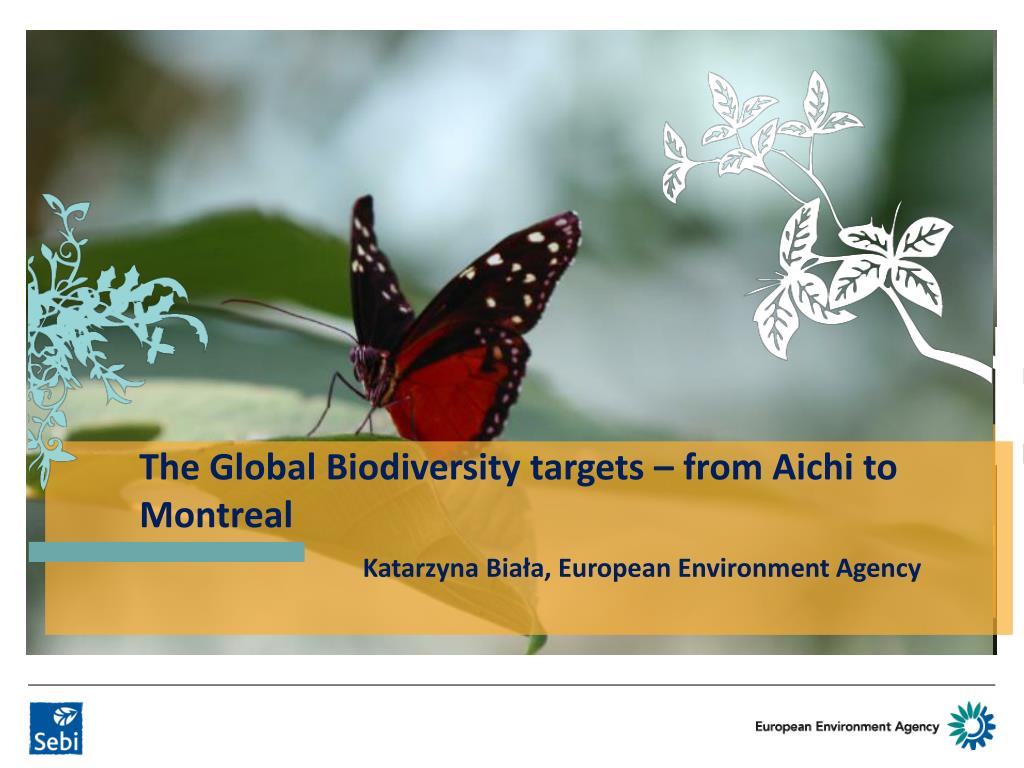 The Global Biodiversity targets – from Aichi to Montreal

Katarzyna Biała, European Environment Agency

Sebi

European Environment Agency